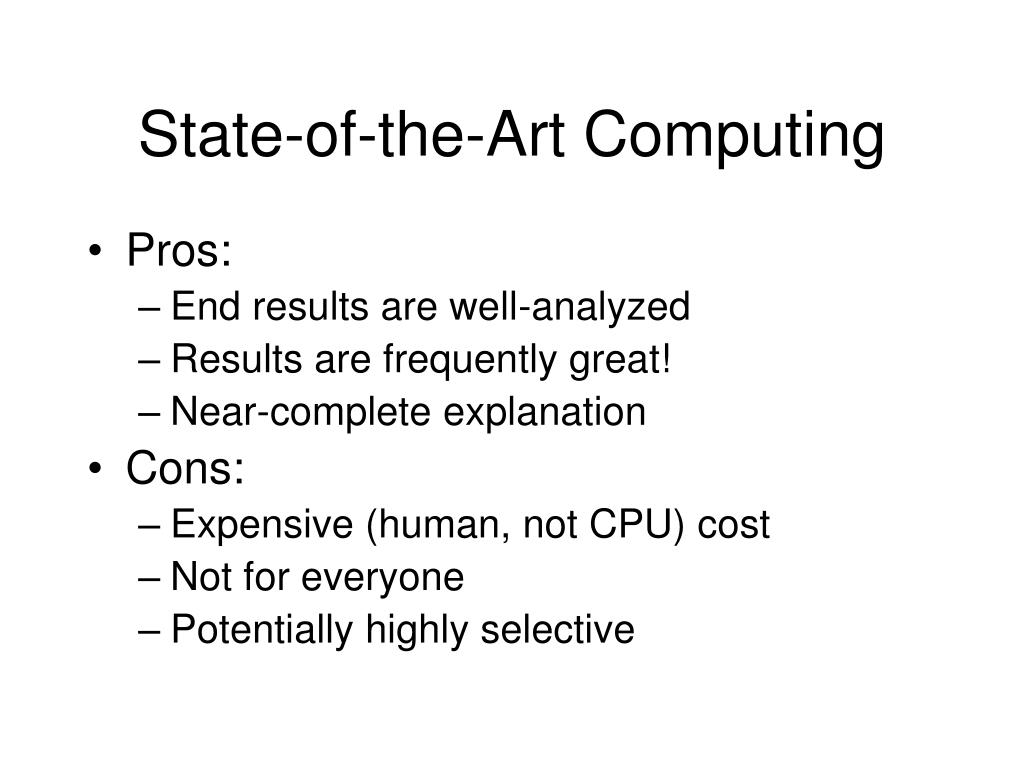 State-of-the-Art Computing

• Pros:
– End results are well-analyzed
– Results are frequently great!
– Near-complete explanation
• Cons:
– Expensive (human, not CPU) cost
– Not for everyone
– Potentially highly selective